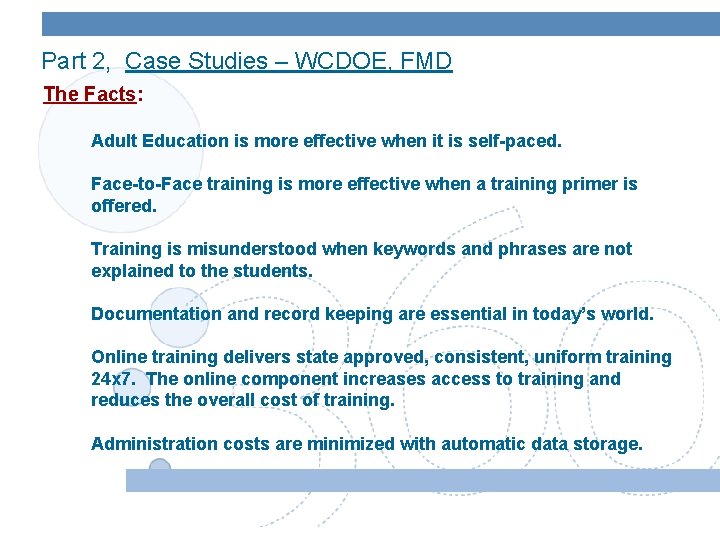 Part 2, Case Studies – WCDOE, FMD

The Facts:

Adult Education is more effective when it is self-paced.

Face-to-Face training is more effective when a training primer is offered.

Training is misunderstood when keywords and phrases are not explained to the students.

Documentation and record keeping are essential in today's world.

Online training delivers state approved, consistent, uniform training 24x7. The online component increases access to training and reduces the overall cost of training.

Administration costs are minimized with automatic data storage.